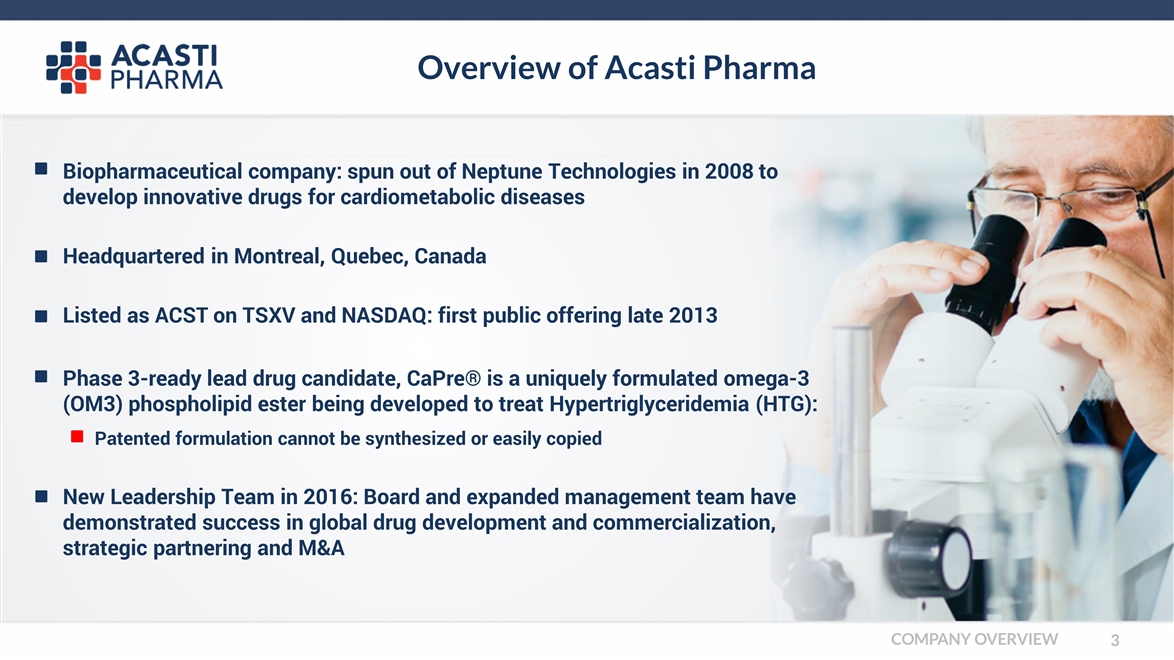 ACASTI PHARMA

Overview of Acasti Pharma

■ Biopharmaceutical company: spun out of Neptune Technologies in 2008 to develop innovative drugs for cardiometabolic diseases

■ Headquartered in Montreal, Quebec, Canada

■ Listed as ACST on TSXV and NASDAQ: first public offering late 2013

■ Phase 3-ready lead drug candidate, CaPre® is a uniquely formulated omega-3 (OM3) phospholipid ester being developed to treat Hypertriglyceridemia (HTG):

■ Patented formulation cannot be synthesized or easily copied

■ New Leadership Team in 2016: Board and expanded management team have demonstrated success in global drug development and commercialization, strategic partnering and M&A

COMPANY OVERVIEW 3